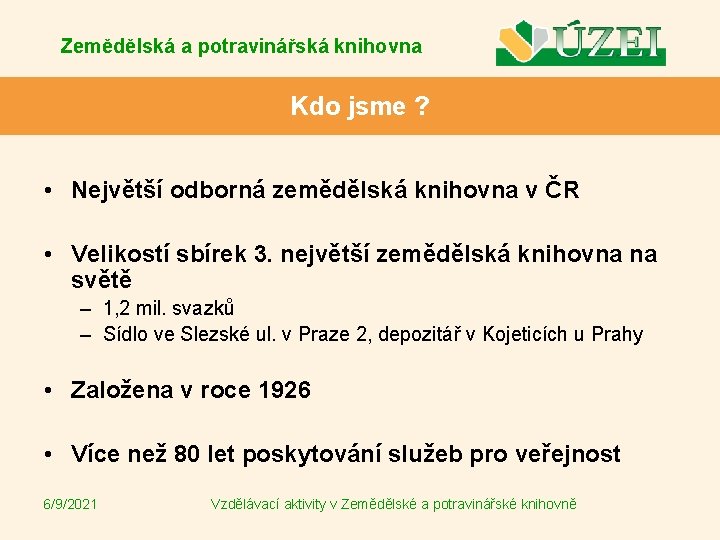 Zemědělská a potravinářská knihovna

ÚZEI

Kdo jsme ?

• Největší odborná zemědělská knihovna v ČR

• Velikostí sbírek 3. největší zemědělská knihovna na světě
– 1,2 mil. svazků
– Sídlo ve Slezské ul. v Praze 2, depozitář v Kojeticích u Prahy

• Založena v roce 1926

• Více než 80 let poskytování služeb pro veřejnost

6/9/2021

Vzdělávací aktivity v Zemědělské a potravinářské knihovně